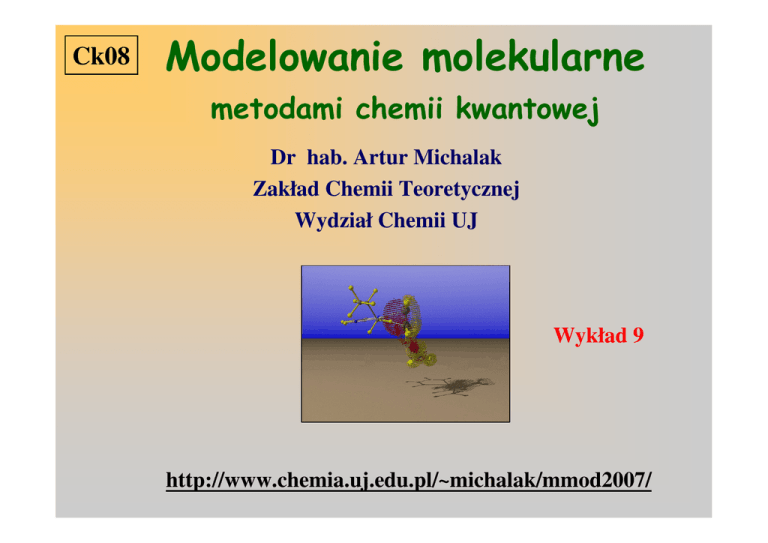 Ck08

Modelowanie molekularne

metodami chemii kwantowej

Dr hab. Artur Michalak
Zakład Chemii Teoretycznej
Wydział Chemii UJ

Wykład 9

http://www.chemia.uj.edu.pl/~michalak/mmod2007/